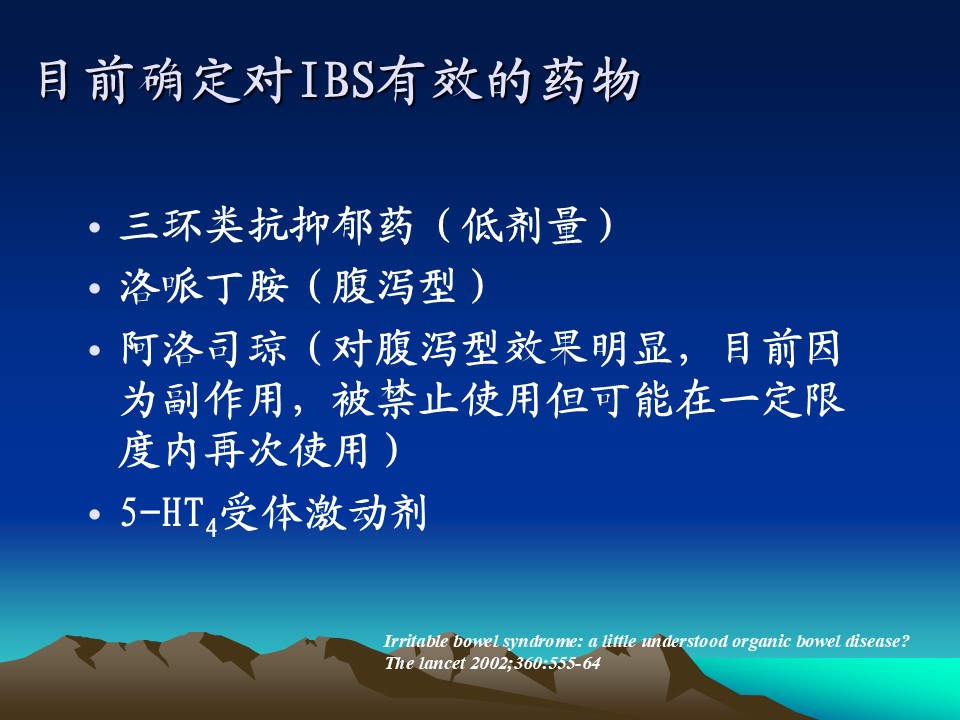 目前确定对IBS有效的药物

• 三环类抗抑郁药（低剂量）
• 洛哌丁胺（腹泻型）
• 阿洛司琼（对腹泻型效果明显，目前因为副作用，被禁止使用但可能在一定限度内再次使用）
• 5-HT$_4$受体激动剂

Irritable bowel syndrome: a little understood organic bowel disease?
The lancet 2002;360:555-64